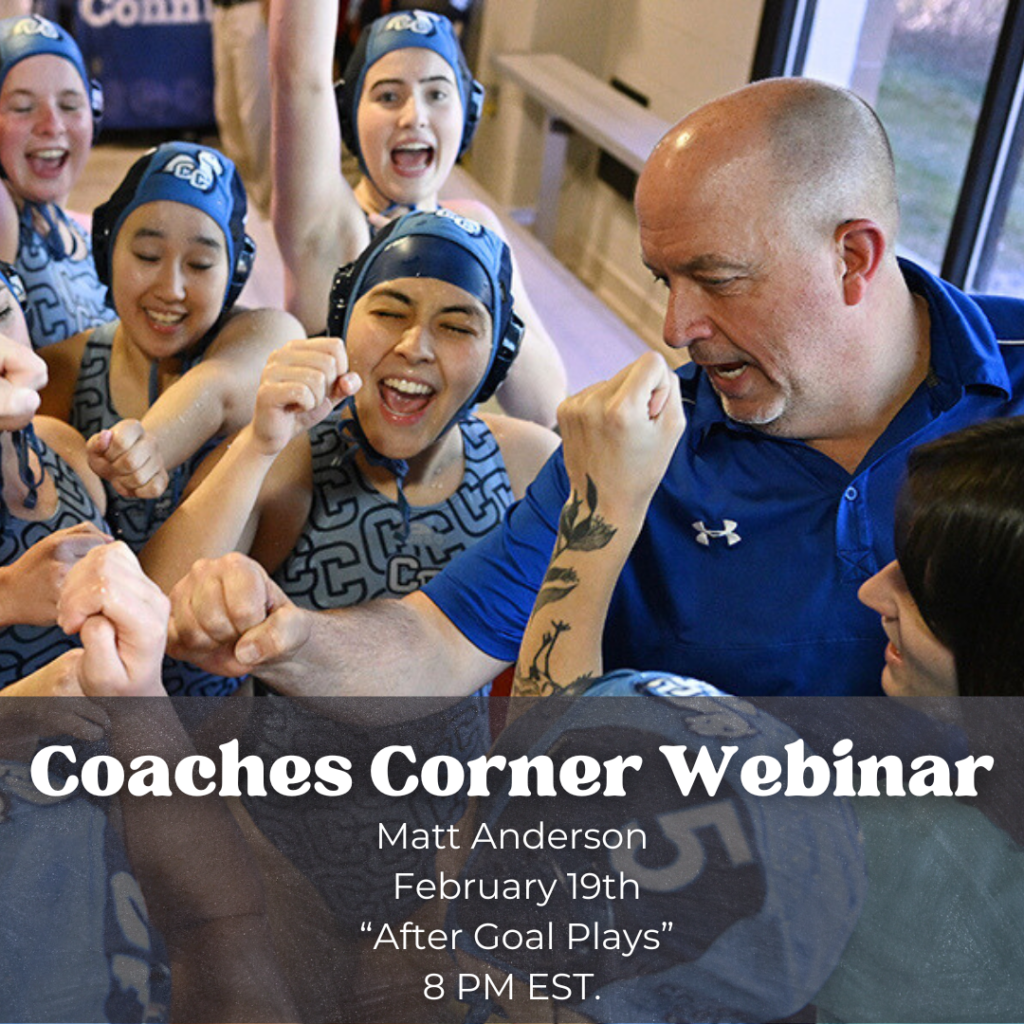 Coaches Corner Webinar

Matt Anderson
February 19th
“After Goal Plays”
8 PM EST.